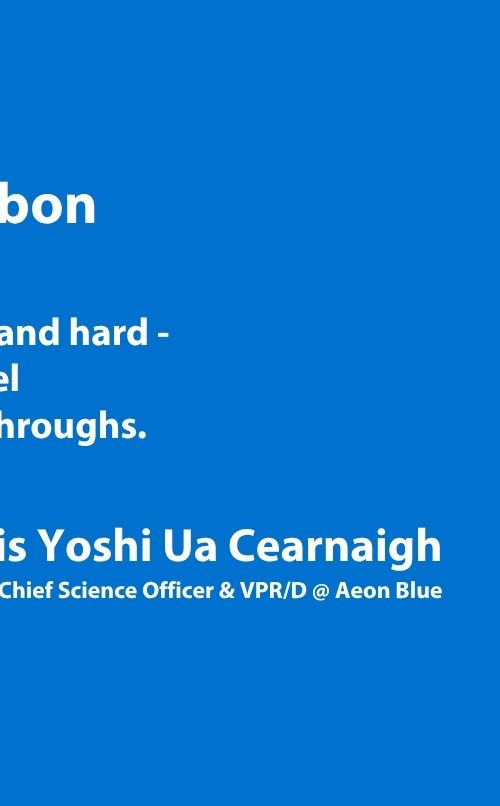 bon

and hard -
el
hroughs.

is Yoshi Ua Cearnaigh
Chief Science Officer & VPR/D @ Aeon Blue